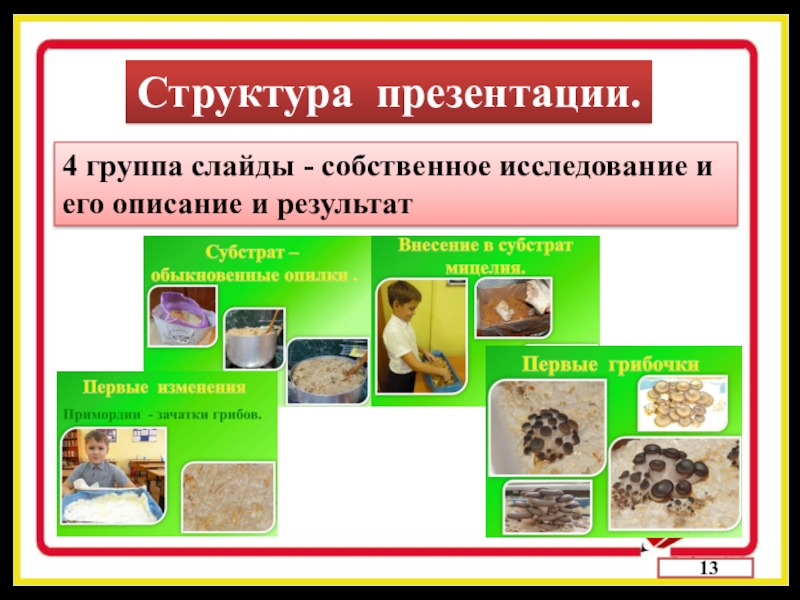 Структура презентации.

4 группа слайды - собственное исследование и его описание и результат

Субстрат – обыкновенные опилки .

Внесение в субстрат мицелия.

Первые изменения

Примордии - зачатки грибов.

Первые грибочки

13